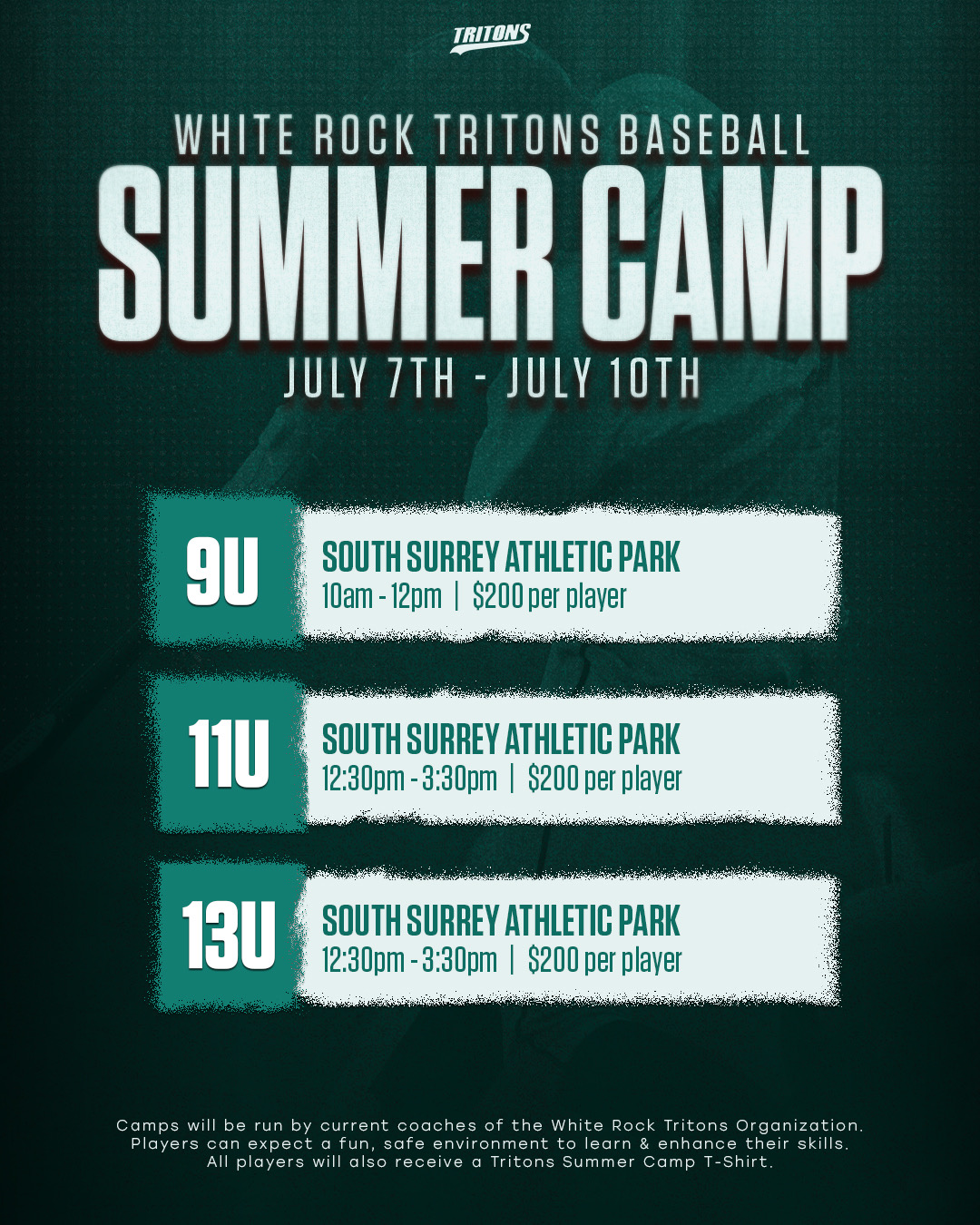 TRITONS

WHITE ROCK TRITONS BASEBALL
SUMMER CAMP
JULY 7TH - JULY 10TH

9U
SOUTH SURREY ATHLETIC PARK
10am - 12pm | $200 per player

11U
SOUTH SURREY ATHLETIC PARK
12:30pm - 3:30pm | $200 per player

13U
SOUTH SURREY ATHLETIC PARK
12:30pm - 3:30pm | $200 per player

Camps will be run by current coaches of the White Rock Tritons Organization. Players can expect a fun, safe environment to learn & enhance their skills. All players will also receive a Tritons Summer Camp T-Shirt.